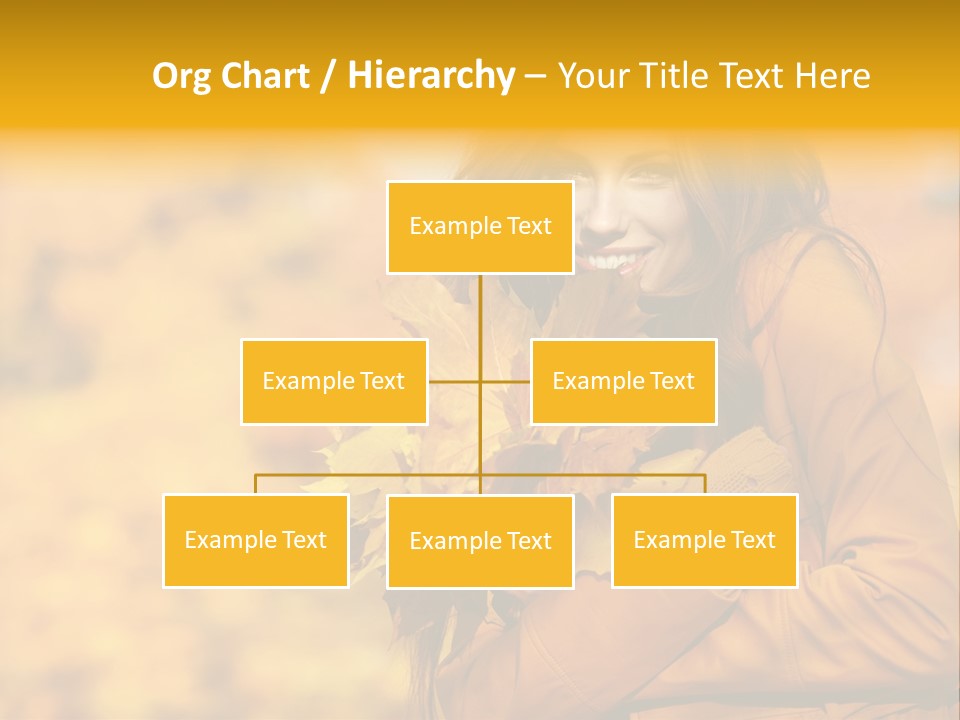 Org Chart / Hierarchy – Your Title Text Here

Example Text

Example Text

Example Text

Example Text

Example Text

Example Text